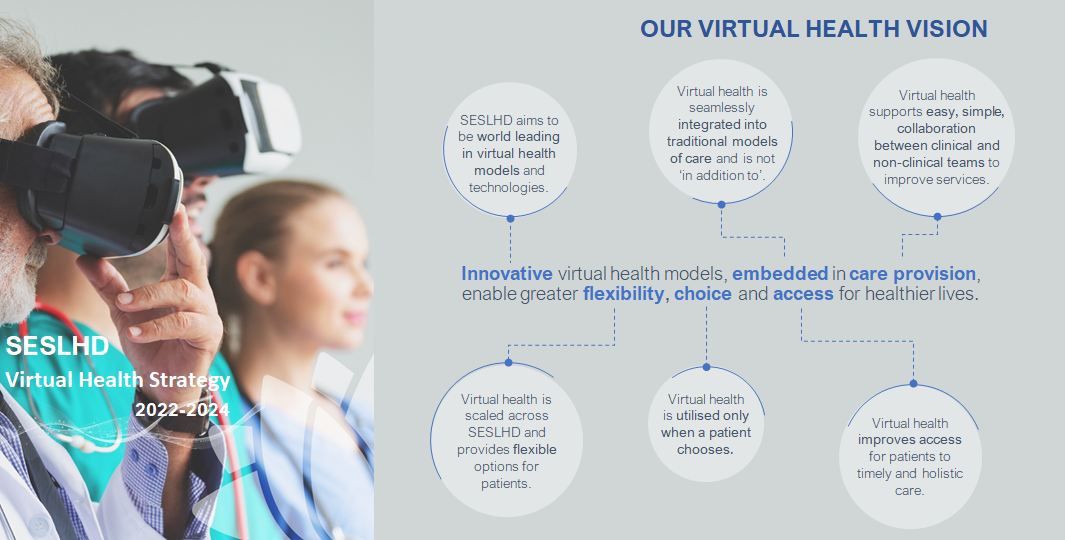 SESLHD

Virtual Health Strategy

2022-2024

OUR VIRTUAL HEALTH VISION

SESLHD aims to be world leading in virtual health models and technologies.

Virtual health is seamlessly integrated into traditional models of care and is not 'in addition to'.

Virtual health supports easy, simple, collaboration between clinical and non-clinical teams to improve services.

Innovative virtual health models, embedded in care provision, enable greater flexibility, choice and access for healthier lives.

Virtual health is scaled across SESLHD and provides flexible options for patients.

Virtual health is utilised only when a patient chooses.

Virtual health improves access for patients to timely and holistic care.